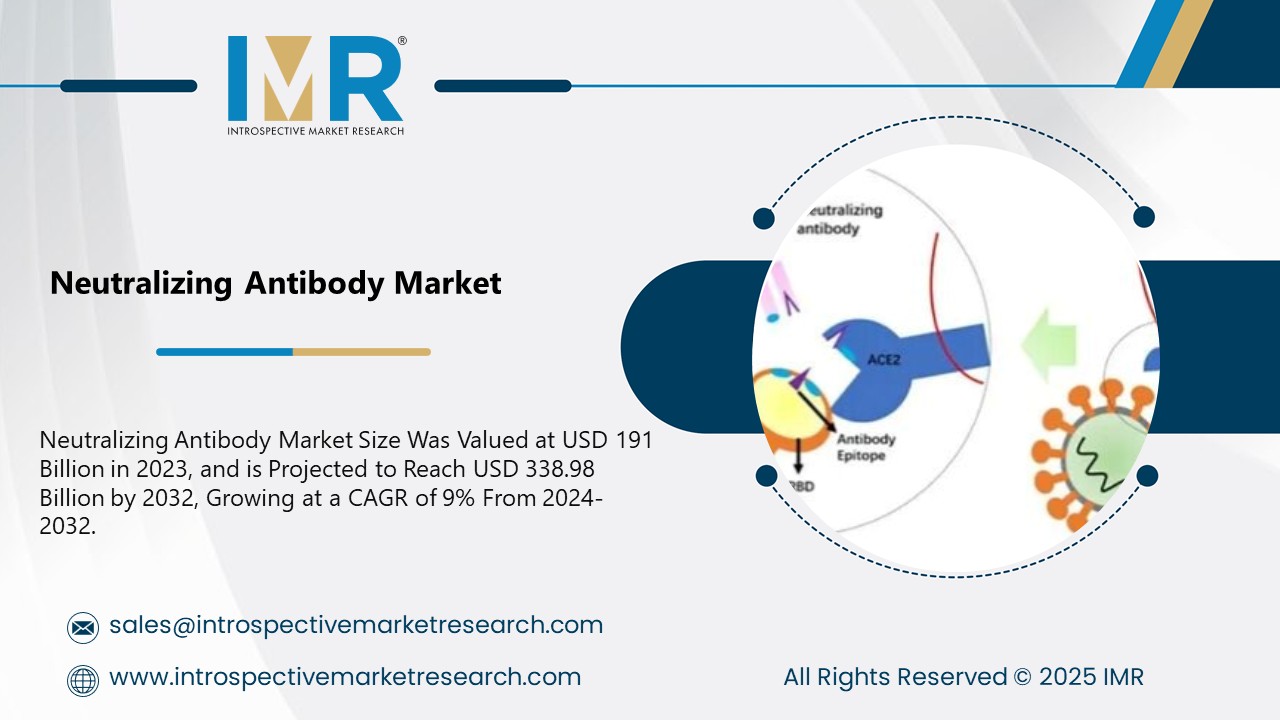 IMR®
INTROSPECTIVE MARKET RESEARCH

Neutralizing Antibody Market

Neutralizing Antibody Market Size Was Valued at USD 191 Billion in 2023, and is Projected to Reach USD 338.98 Billion by 2032, Growing at a CAGR of 9% From 2024-2032.

eutralizing antibody

ACE2

Antibody Epitope

RBD

sales@introspectivemarketresearch.com

www.introspectivemarketresearch.com

All Rights Reserved © 2025 IMR